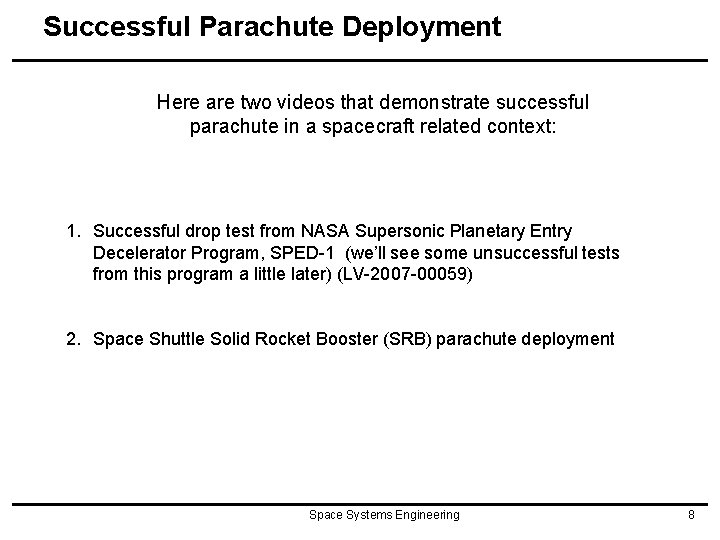 Successful Parachute Deployment

Here are two videos that demonstrate successful parachute in a spacecraft related context:

1. Successful drop test from NASA Supersonic Planetary Entry Decelerator Program, SPED-1 (we'll see some unsuccessful tests from this program a little later) (LV-2007-00059)

2. Space Shuttle Solid Rocket Booster (SRB) parachute deployment

Space Systems Engineering

8